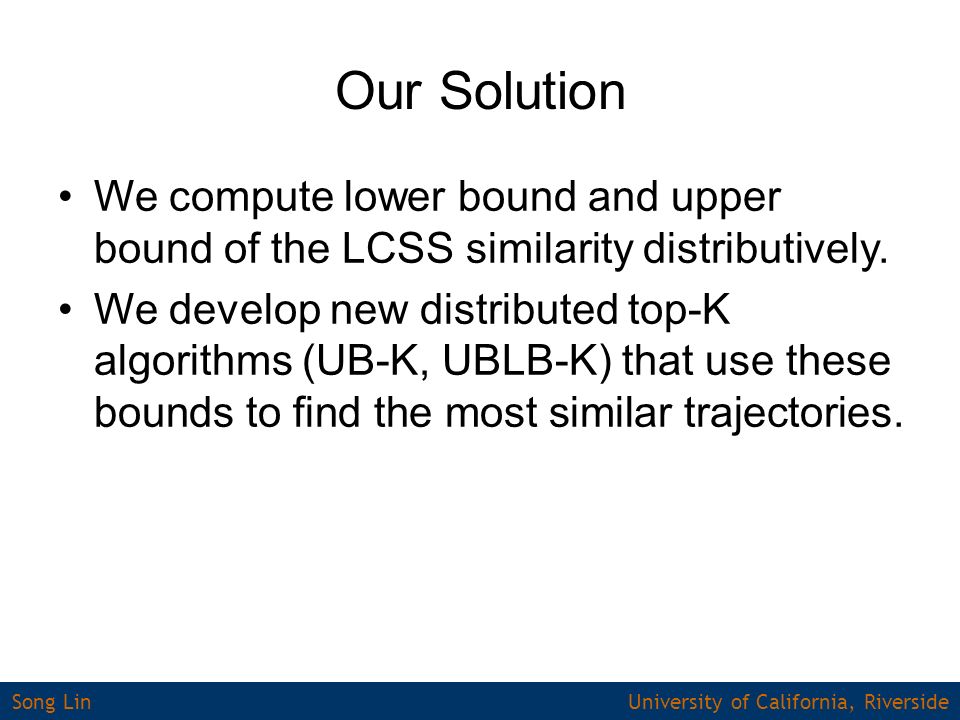 Our Solution

• We compute lower bound and upper bound of the LCSS similarity distributively.

• We develop new distributed top-K algorithms (UB-K, UBLB-K) that use these bounds to find the most similar trajectories.

Song Lin

University of California, Riverside